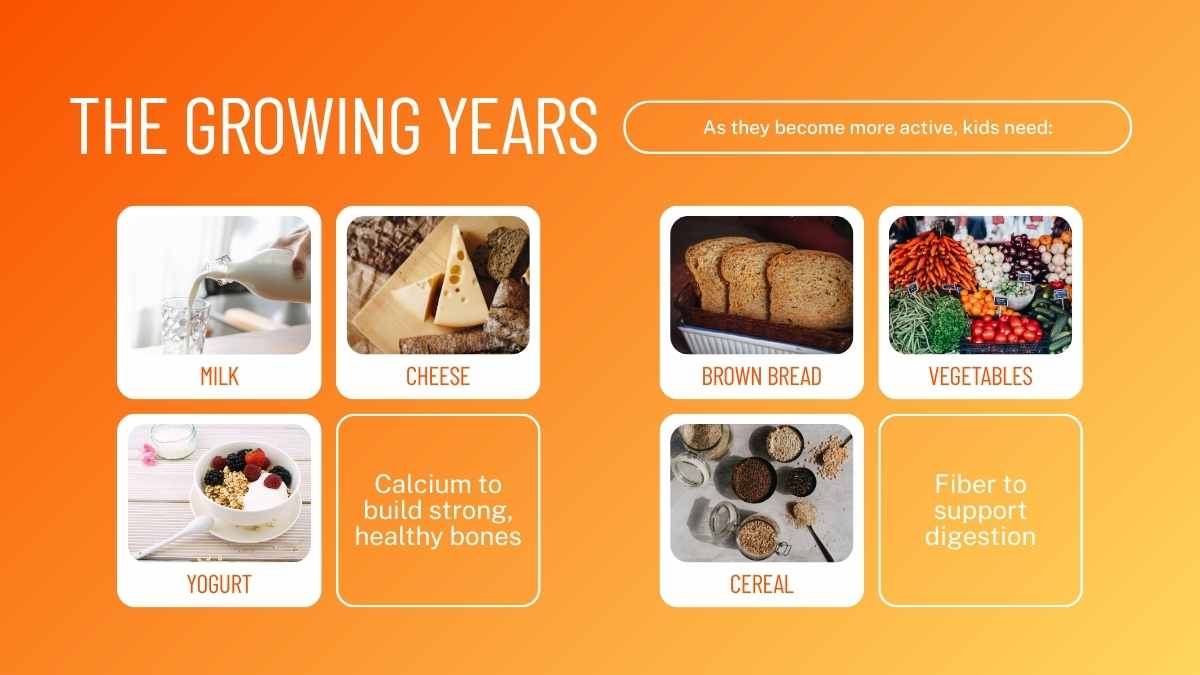 THE GROWING YEARS

As they become more active, kids need:

MILK

CHEESE

YOGURT

Calcium to build strong, healthy bones

BROWN BREAD

VEGETABLES

CEREAL

Fiber to support digestion